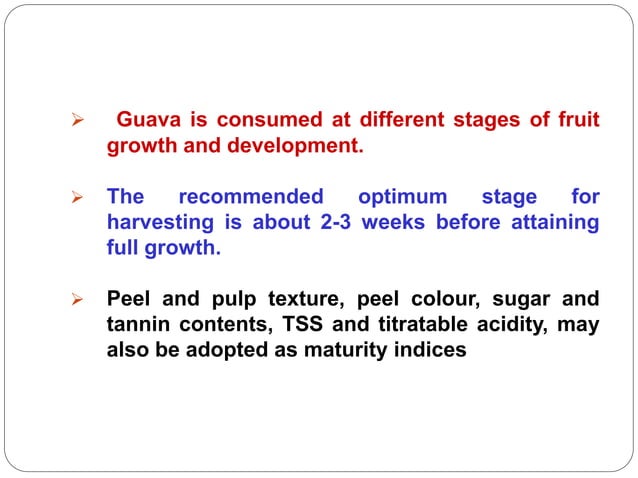 ➢ Guava is consumed at different stages of fruit growth and development.

➢ The recommended optimum stage for harvesting is about 2-3 weeks before attaining full growth.

➢ Peel and pulp texture, peel colour, sugar and tannin contents, TSS and titratable acidity, may also be adopted as maturity indices